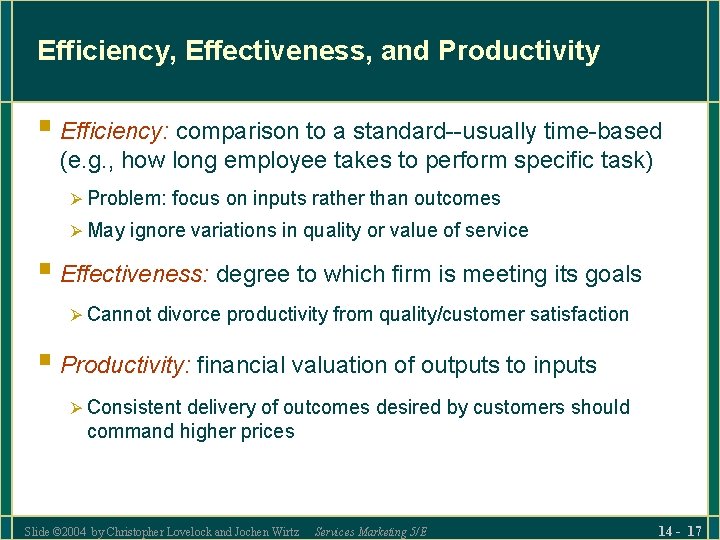 Efficiency, Effectiveness, and Productivity

Efficiency: comparison to a standard--usually time-based (e.g., how long employee takes to perform specific task)

Problem: focus on inputs rather than outcomes

May ignore variations in quality or value of service

Effectiveness: degree to which firm is meeting its goals

Cannot divorce productivity from quality/customer satisfaction

Productivity: financial valuation of outputs to inputs

Consistent delivery of outcomes desired by customers should command higher prices

Slide ©2004 by Christopher Lovelock and Jochen Wirtz Services Marketing 5/E

14 - 17